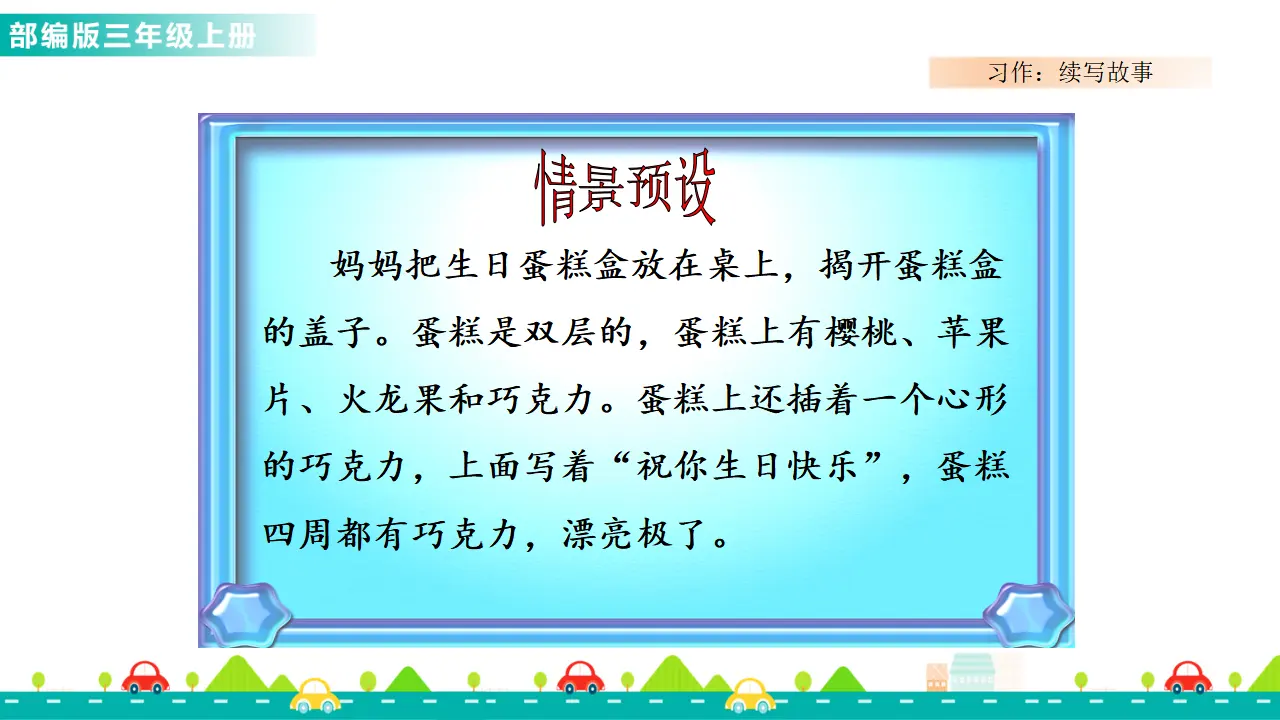 部编版三年级上册

习作：续写故事

情景预设

妈妈把生日蛋糕盒放在桌上，揭开蛋糕盒的盖子。蛋糕是双层的，蛋糕上有樱桃、苹果片、火龙果和巧克力。蛋糕上还插着一个心形的巧克力，上面写着“祝你生日快乐”，蛋糕四周都有巧克力，漂亮极了。